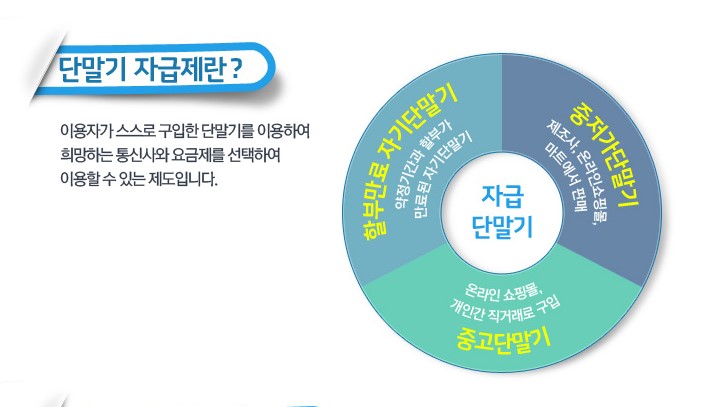 단말기 자급제란?

이용자가 스스로 구입한 단말기를 이용하여 희망하는 통신사와 요금제를 선택하여 이용할 수 있는 제도입니다.

할부만료 자기단말기
약정기간과 할부가 만료된 자기단말기

중저가단말기
제조사, 온라인쇼핑몰, 마트에서 판매

자급 단말기

온라인 쇼핑몰, 개인간 직거래로 구입
중고단말기